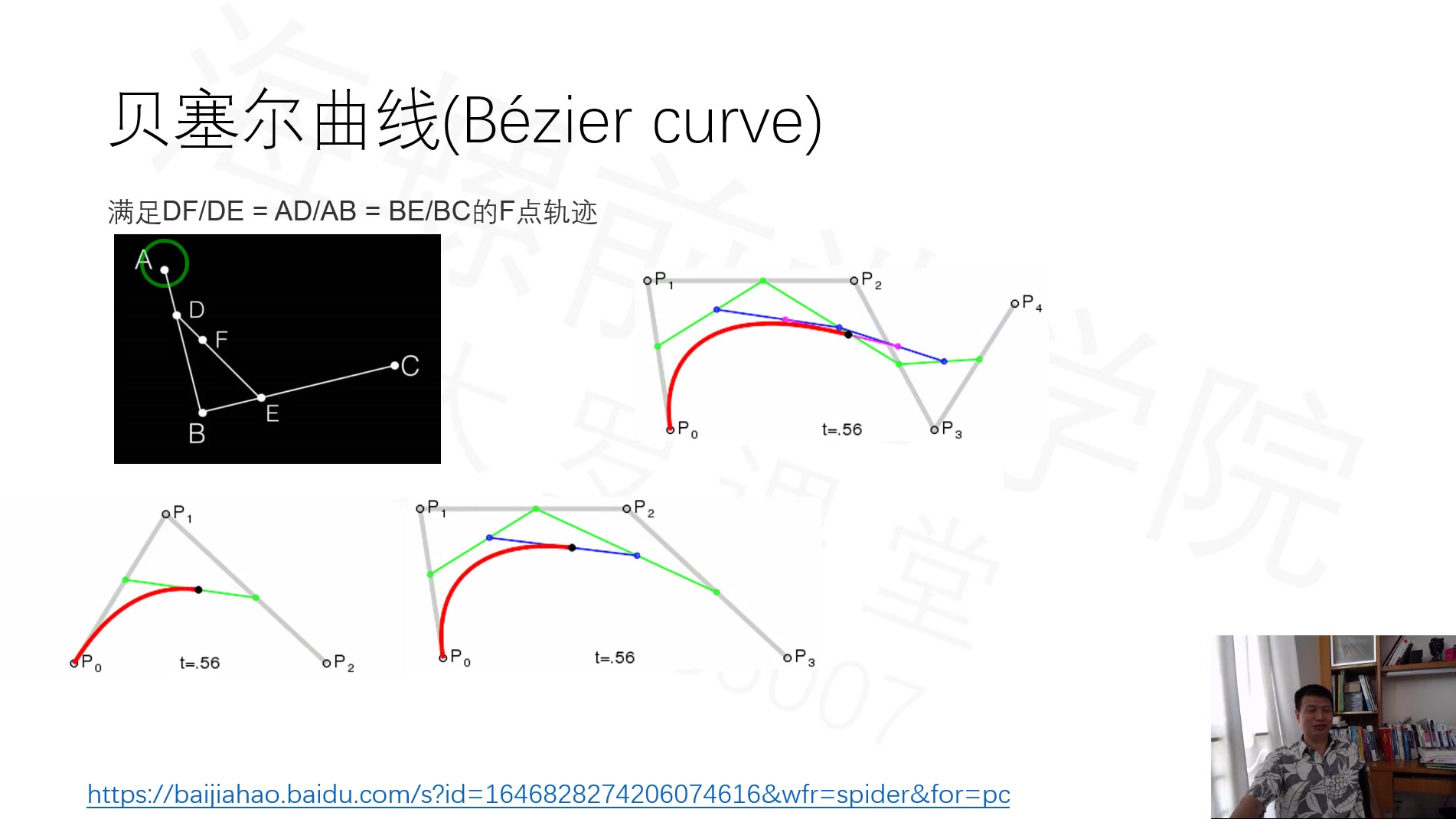 贝塞尔曲线(Bézier curve)

满足DF/DE = AD/AB = BE/BC的F点轨迹

A
D
F
C
E
B

$P_1$ $P_2$ $P_4$ $P_0$ t=.56 $P_3$

$P_1$ $P_0$ t=.56 $P_2$

$P_1$ $P_2$ $P_0$ t=.56 $P_3$

https://baijiahao.baidu.com/s?id=1646828274206074616&wfr=spider&for=pc